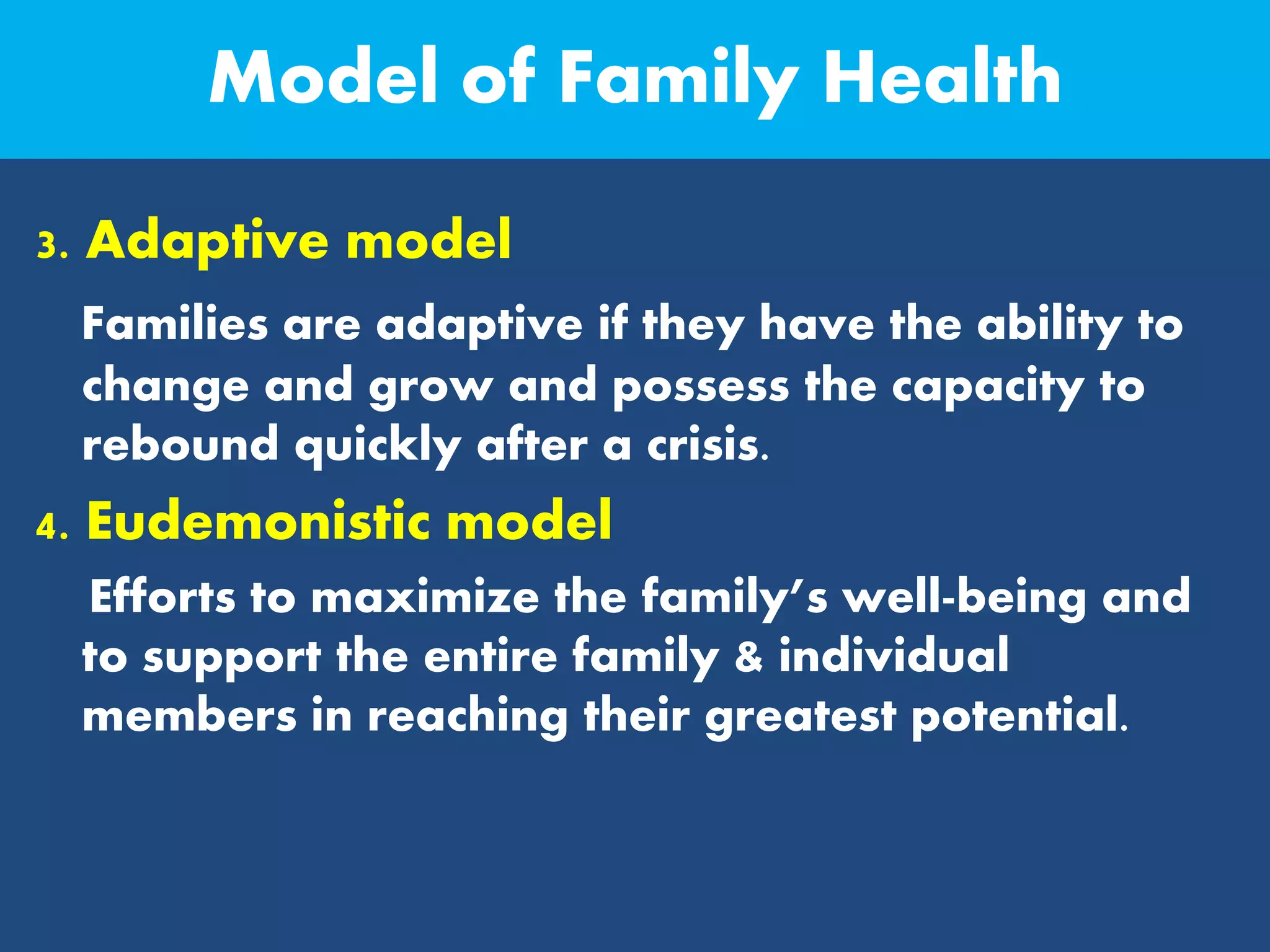 Model of Family Health

3. Adaptive model

Families are adaptive if they have the ability to change and grow and possess the capacity to rebound quickly after a crisis.

4. Eudemonistic model

Efforts to maximize the family's well-being and to support the entire family & individual members in reaching their greatest potential.